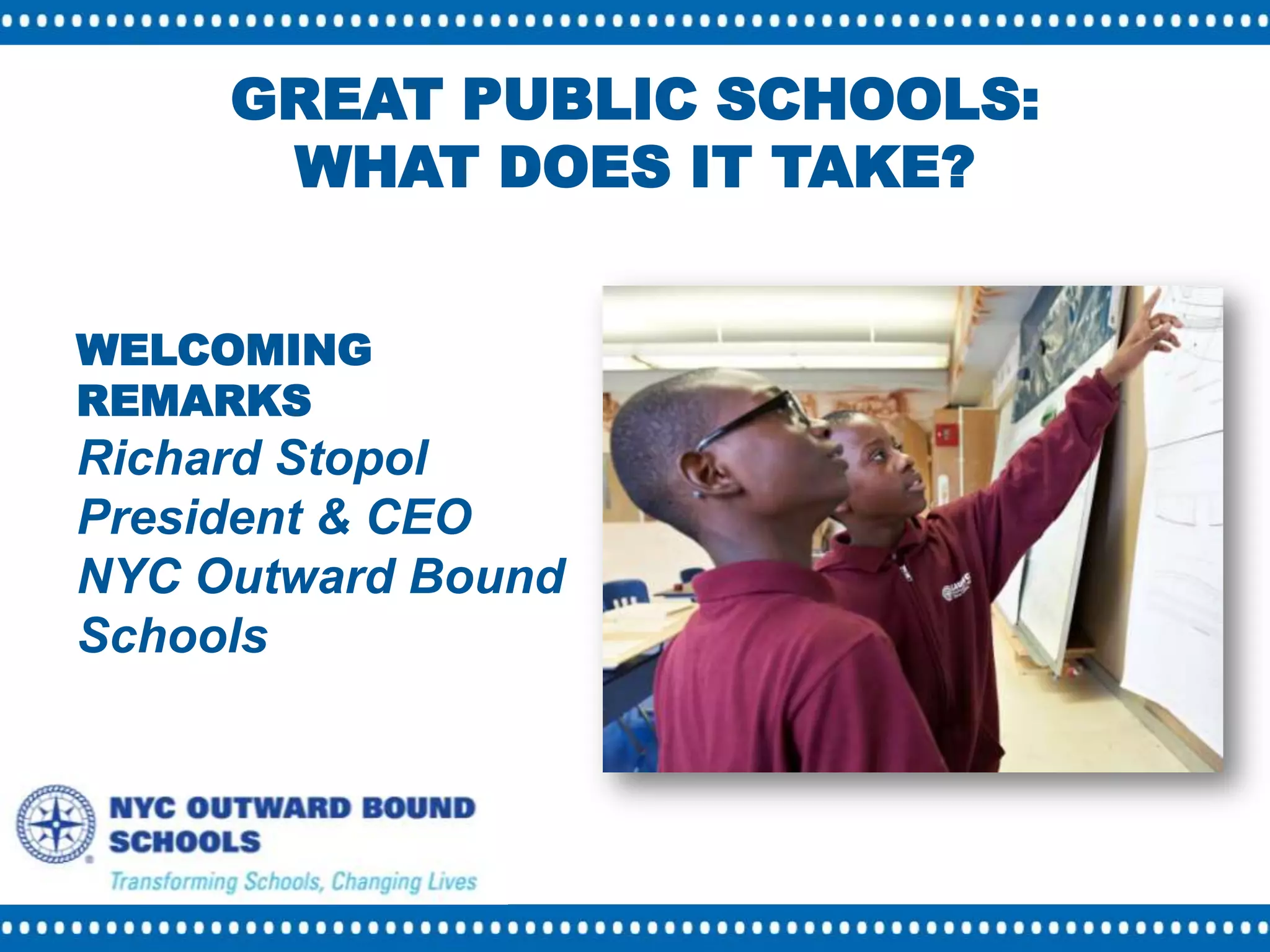 GREAT PUBLIC SCHOOLS: WHAT DOES IT TAKE?

WELCOMING REMARKS
Richard Stopol
President & CEO
NYC Outward Bound Schools

NYC OUTWARD BOUND SCHOOLS
Transforming Schools, Changing Lives